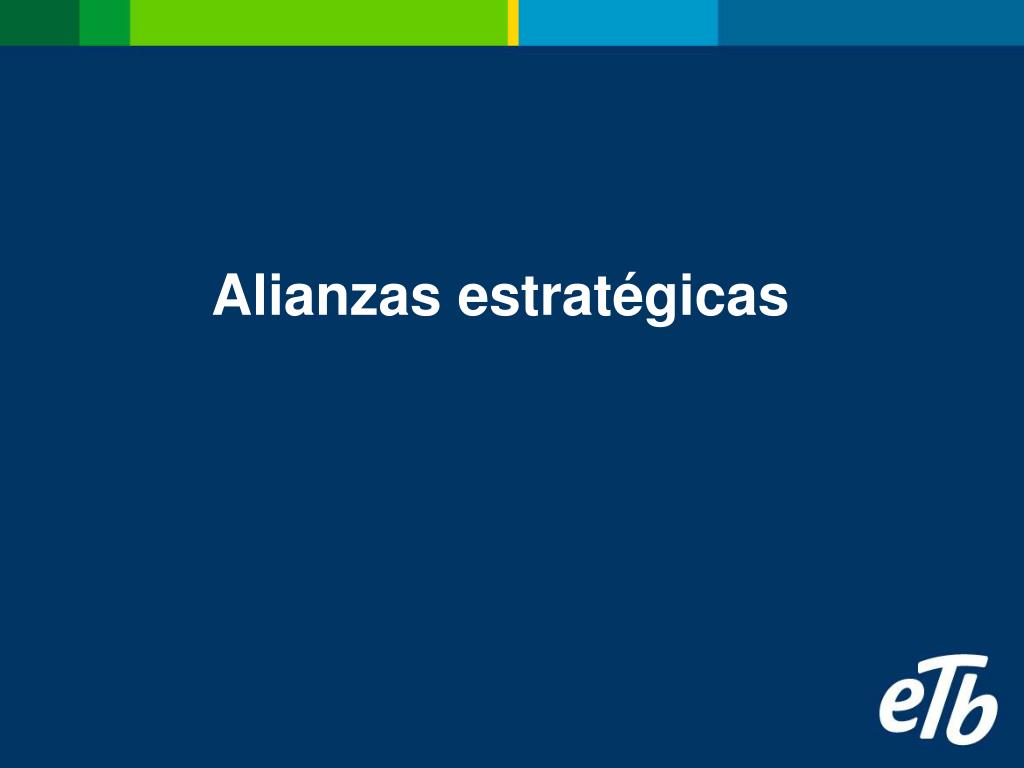 Alianzas estratégicas

eTb